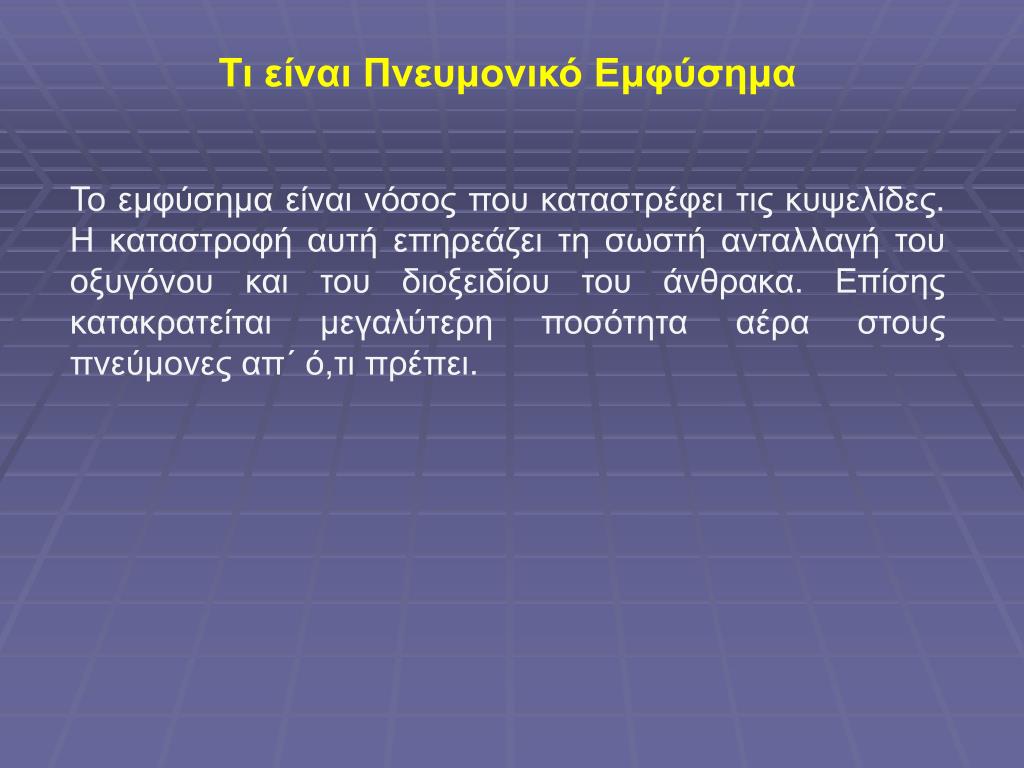 Τι είναι Πνευμονικό Εμφύσημα

Το εμφύσημα είναι νόσος που καταστρέφει τις κυψελίδες. Η καταστροφή αυτή επηρεάζει τη σωστή ανταλλαγή του οξυγόνου και του διοξειδίου του άνθρακα. Επίσης κατακρατείται μεγαλύτερη ποσότητα αέρα στους πνεύμονες απ΄ ό,τι πρέπει.